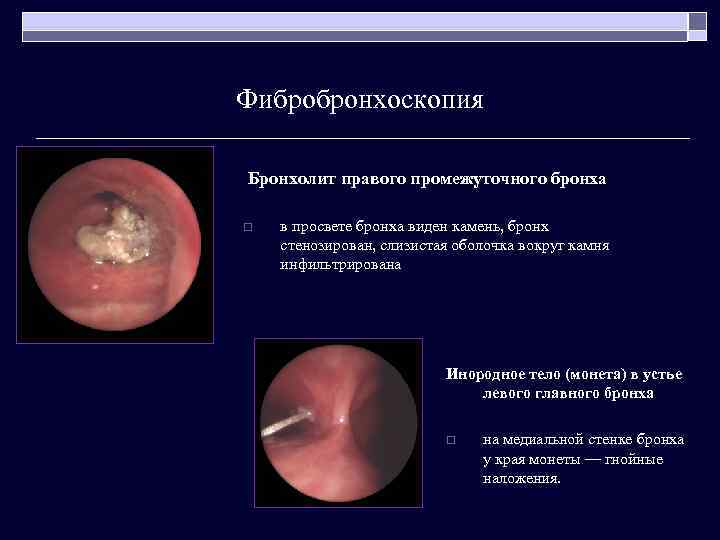 Фибробронхоскопия

Бронхолит правого промежуточного бронха

□ в просвете бронха виден камень, бронх стенозирован, слизистая оболочка вокруг камня инфильтрирована

Инородное тело (монета) в устье левого главного бронха

□ на медиальной стенке бронха у края монеты — гнойные наложения.